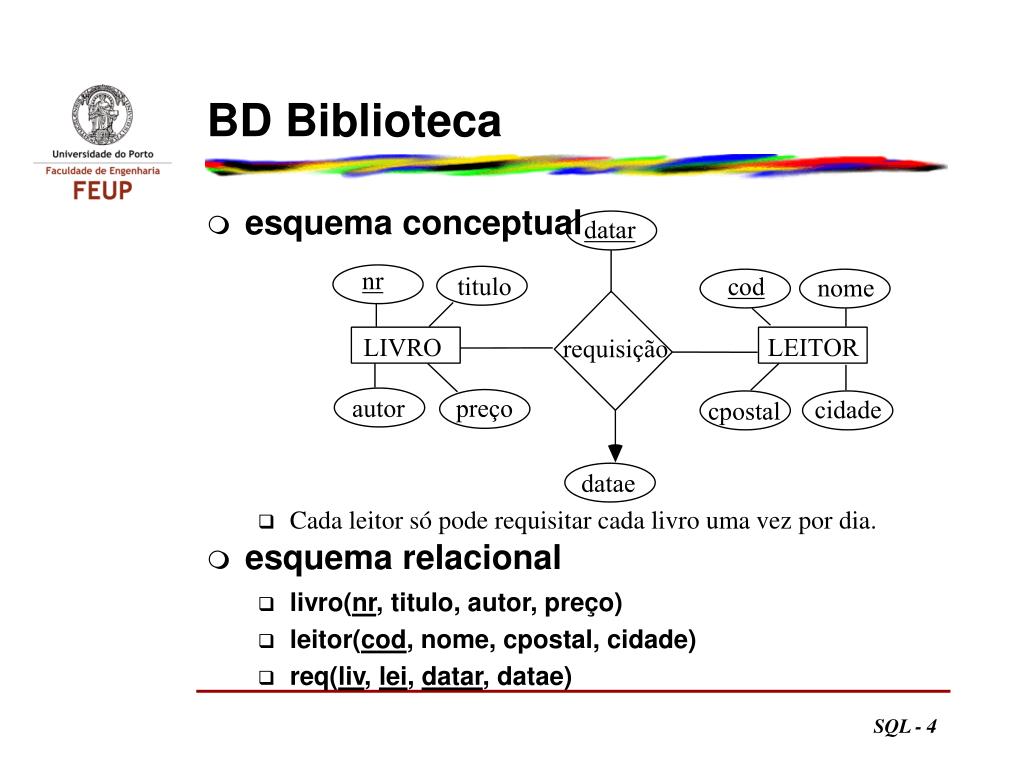 Universidade do Porto
Faculdade de Engenharia
FEUP

BD Biblioteca

esquema conceptual

datar
nr
titulo
cod
nome
LIVRO
requisição
LEITOR
autor
preço
cpostal
cidade
datae

Cada leitor só pode requisitar cada livro uma vez por dia.

esquema relacional

livro(nr, titulo, autor, preço)

leitor(cod, nome, cpostal, cidade)

req(liv, lei, datar, datae)

SQL - 4